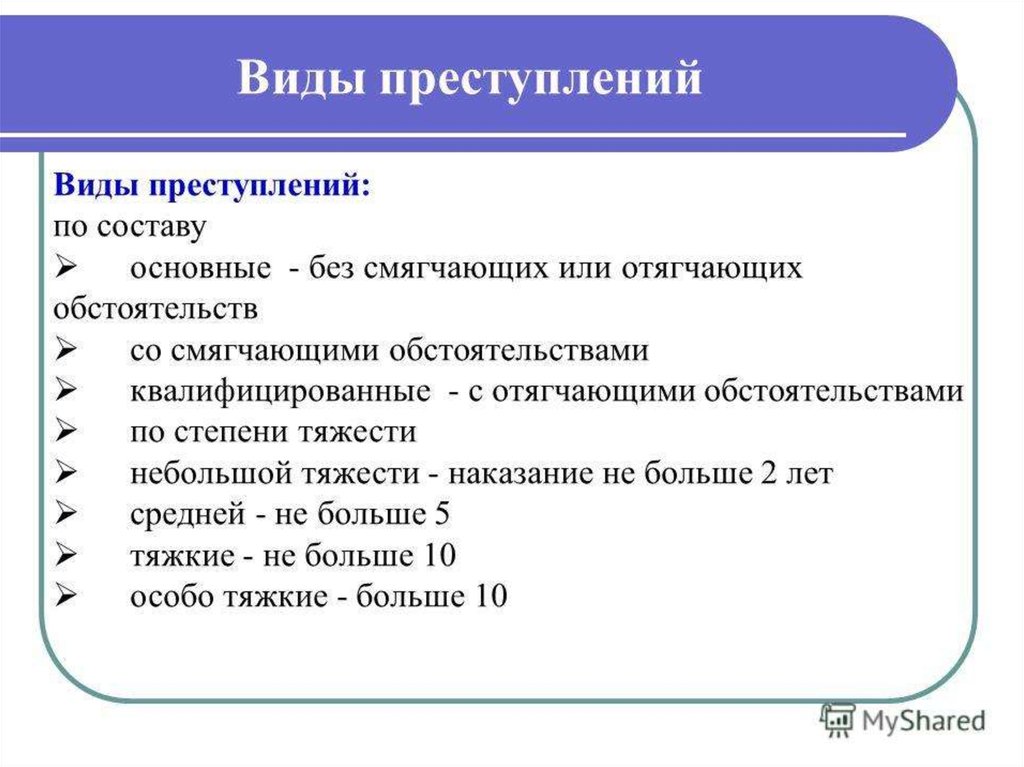 Виды преступлений

Виды преступлений:
по составу
➢ основные - без смягчающих или отягчающих обстоятельств
➢ со смягчающими обстоятельствами
➢ квалифицированные - с отягчающими обстоятельствами
➢ по степени тяжести
➢ небольшой тяжести - наказание не больше 2 лет
➢ средней - не больше 5
➢ тяжкие - не больше 10
➢ особо тяжкие - больше 10

MyShared